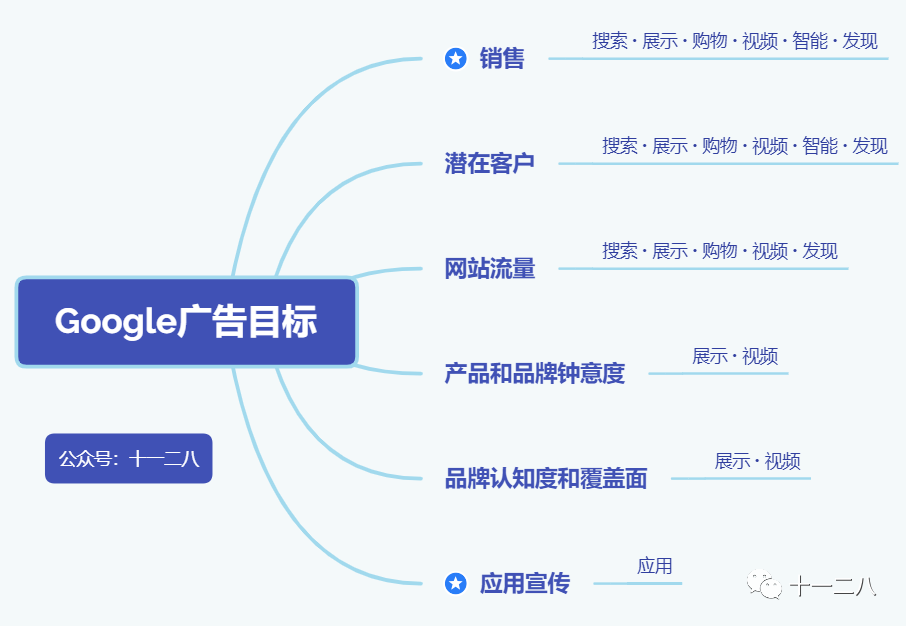 Google广告目标

公众号：十一二八

销售
搜索 · 展示 · 购物 · 视频 · 智能 · 发现

潜在客户
搜索 · 展示 · 购物 · 视频 · 智能 · 发现

网站流量
搜索 · 展示 · 购物 · 视频 · 发现

产品和品牌钟意度
展示 · 视频

品牌认知度和覆盖面
展示 · 视频

应用宣传
应用

十一二八